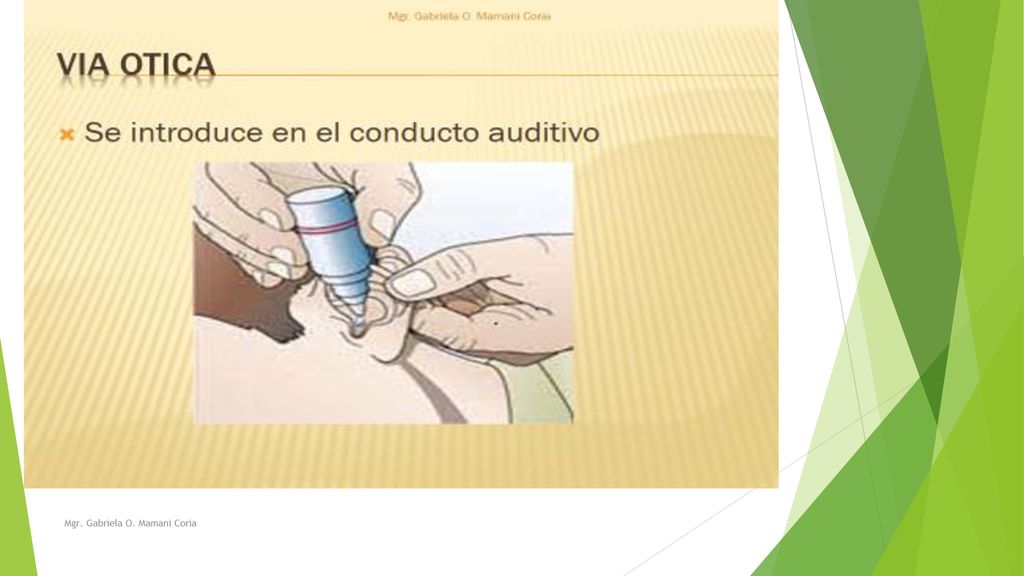 Mgr. Gabriela O. Mamani Coria

VIA OTICA

Se introduce en el conducto auditivo

Mgr. Gabriela O. Mamani Coria